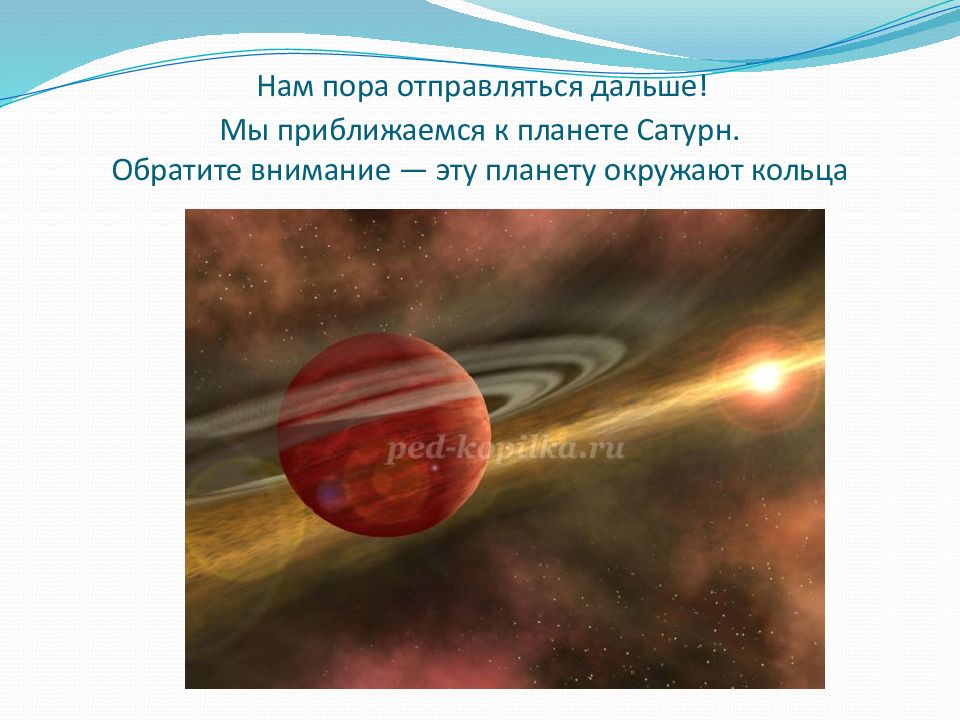 Нам пора отправляться дальше!
Мы приближаемся к планете Сатурн.
Обратите внимание — эту планету окружают кольца

ped-kopilka.ru